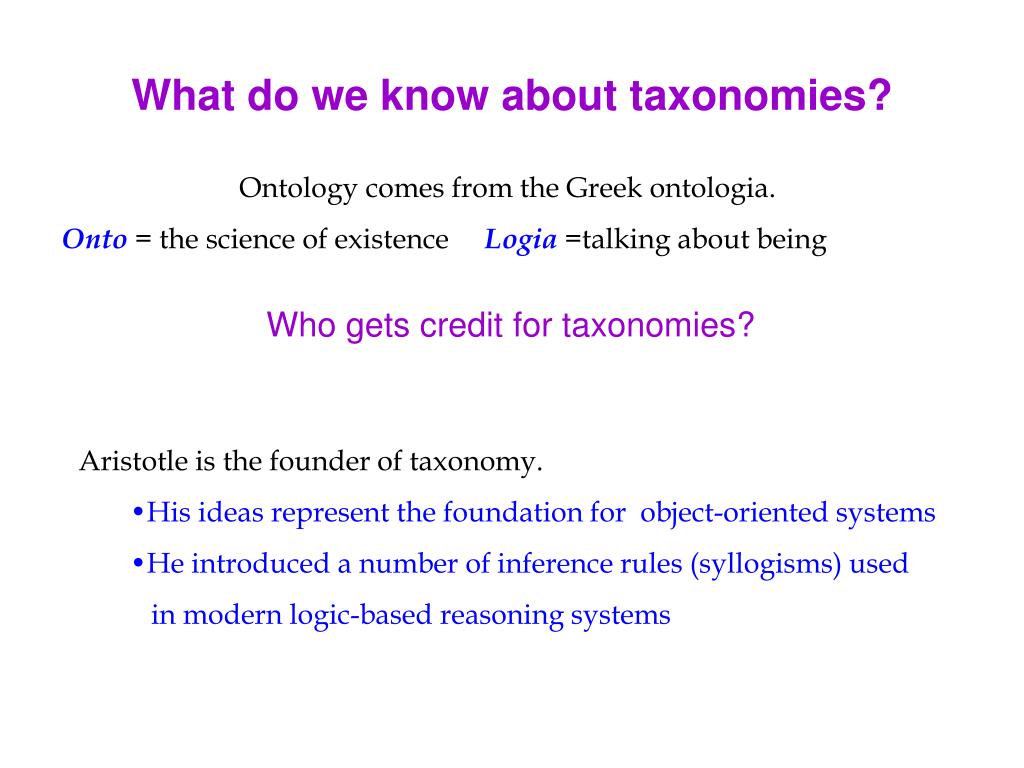 What do we know about taxonomies?

Ontology comes from the Greek ontologia.

Onto = the science of existence Logia =talking about being

Who gets credit for taxonomies?

Aristotle is the founder of taxonomy.

•His ideas represent the foundation for object-oriented systems

•He introduced a number of inference rules (syllogisms) used in modern logic-based reasoning systems